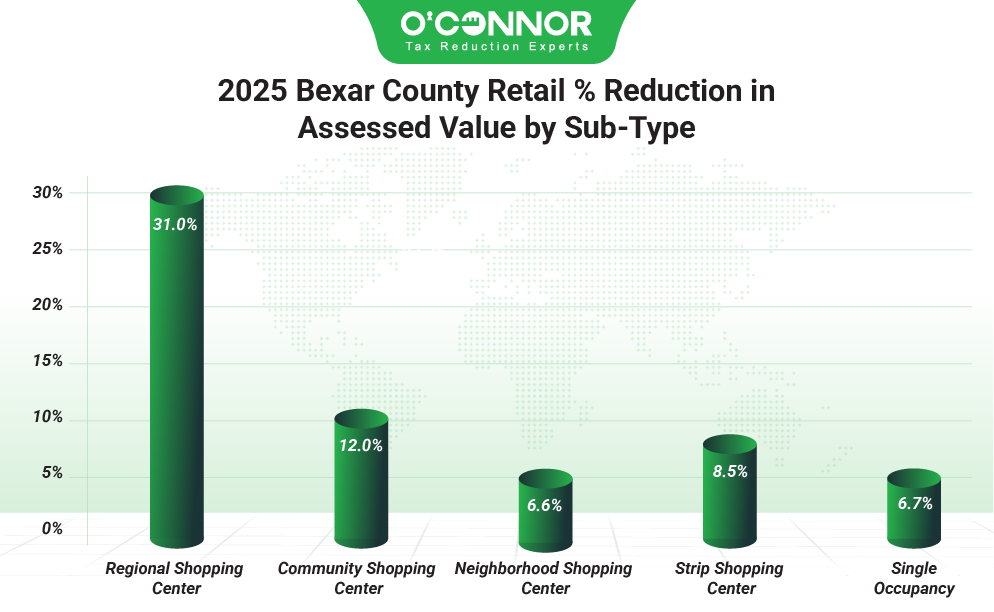 O'CONNOR
Tax Reduction Experts

2025 Bexar County Retail % Reduction in Assessed Value by Sub-Type

30%
25%
20%
15%
10%
5%
0%

31.0%
12.0%
6.6%
8.5%
6.7%

Regional Shopping Center
Community Shopping Center
Neighborhood Shopping Center
Strip Shopping Center
Single Occupancy